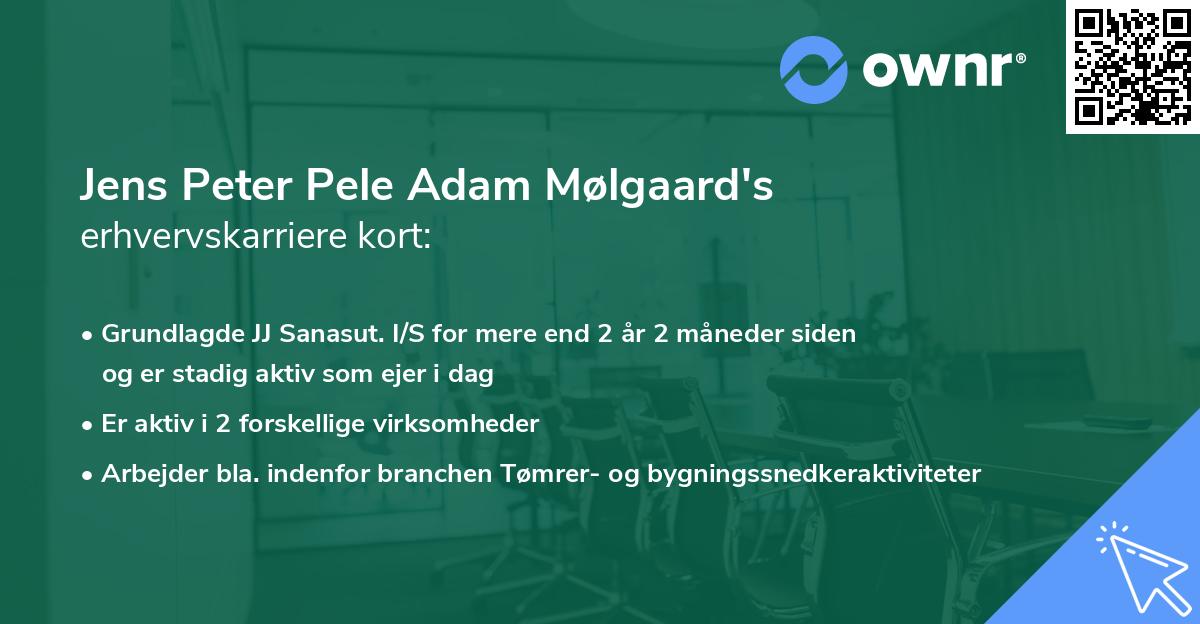 ownr®

Jens Peter Pele Adam Mølgaard's erhvervskarriere kort:

• Grundlagde JJ Sanasut. I/S for mere end 2 år 2 måneder siden og er stadig aktiv som ejer i dag
• Er aktiv i 2 forskellige virksomheder
• Arbejder bla. indenfor branchen Tømrer- og bygningssnedkeraktiviteter